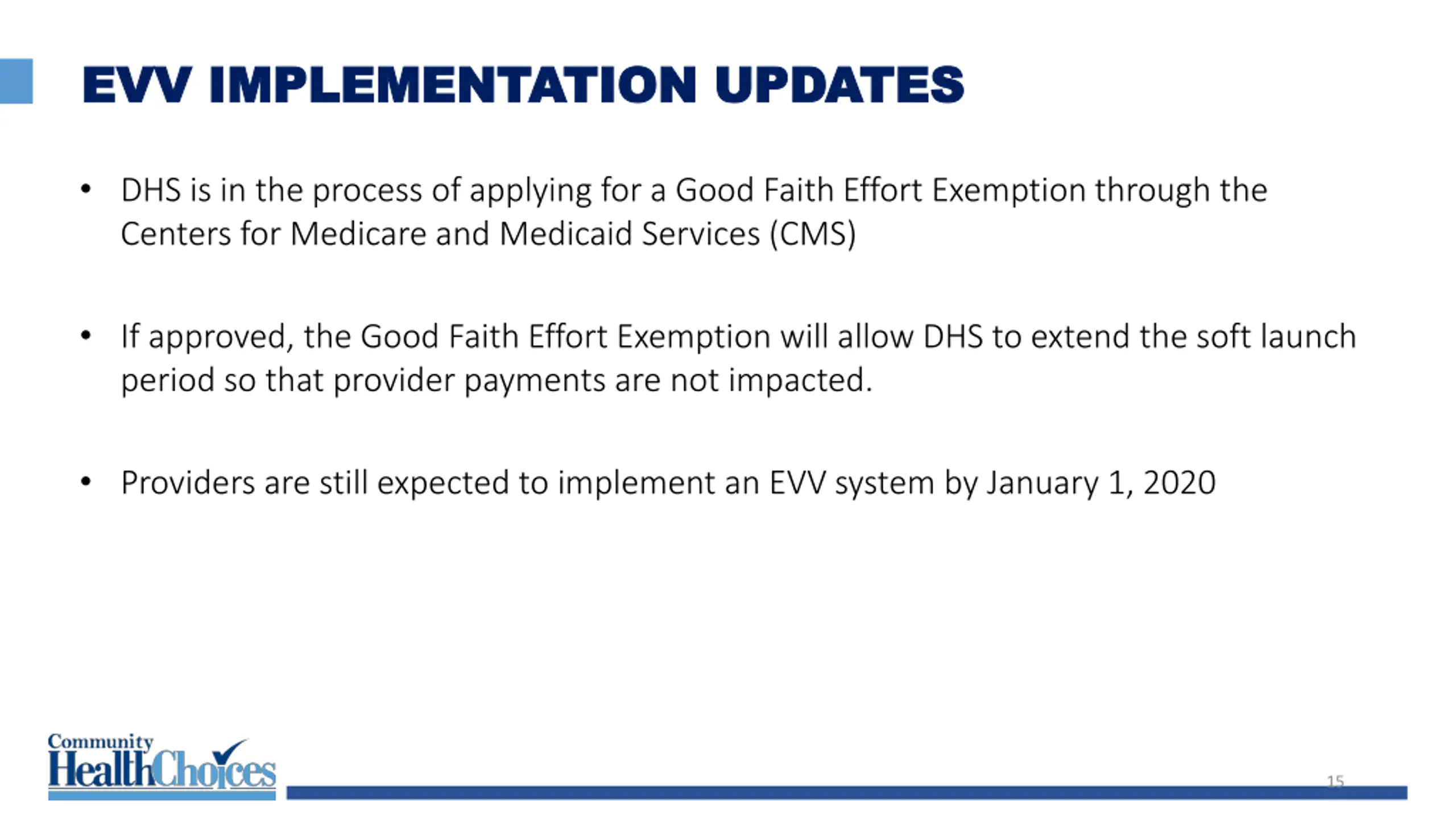 EVV IMPLEMENTATION UPDATES

• DHS is in the process of applying for a Good Faith Effort Exemption through the Centers for Medicare and Medicaid Services (CMS)

• If approved, the Good Faith Effort Exemption will allow DHS to extend the soft launch period so that provider payments are not impacted.

• Providers are still expected to implement an EVV system by January 1, 2020

Community HealthChoices

15